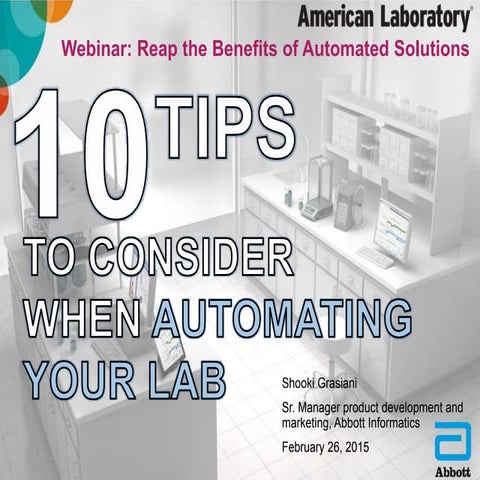 American Laboratory

Webinar: Reap the Benefits of Automated Solutions

10 TIPS TO CONSIDER WHEN AUTOMATING YOUR LAB

Shooki Grasiani

Sr. Manager product development and marketing, Abbott Informatics

February 26, 2015

Abbott